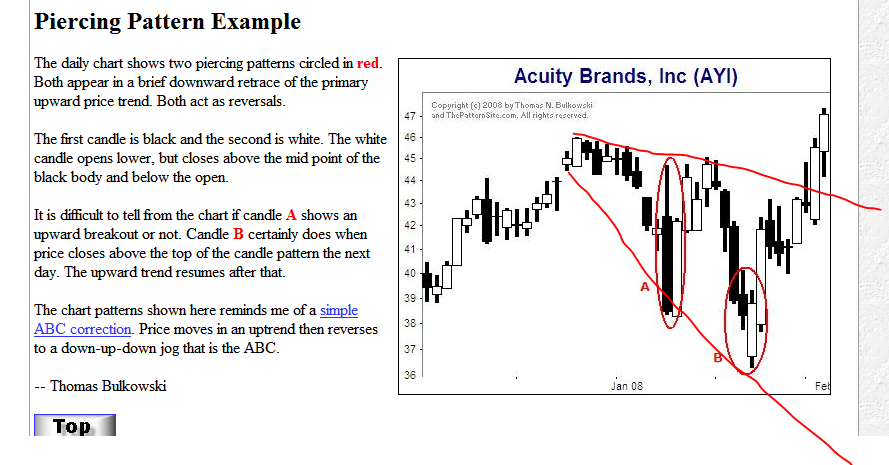 Piercing Pattern Example

The daily chart shows two piercing patterns circled in red. Both appear in a brief downward retrace of the primary upward price trend. Both act as reversals.

The first candle is black and the second is white. The white candle opens lower, but closes above the mid point of the black body and below the open.

It is difficult to tell from the chart if candle A shows an upward breakout or not. Candle B certainly does when price closes above the top of the candle pattern the next day. The upward trend resumes after that.

The chart patterns shown here reminds me of a simple ABC correction. Price moves in an uptrend then reverses to a down-up-down jog that is the ABC.

-- Thomas Bulkowski

Top

Acuity Brands, Inc (AYI)

Copyright (c) 2008 by Thomas N. Bulkowski and ThePatternSite.com. All rights reserved.

47
46
45
44
43
42
41
40
39
38
37
36

A
B

Jan 08
Fet